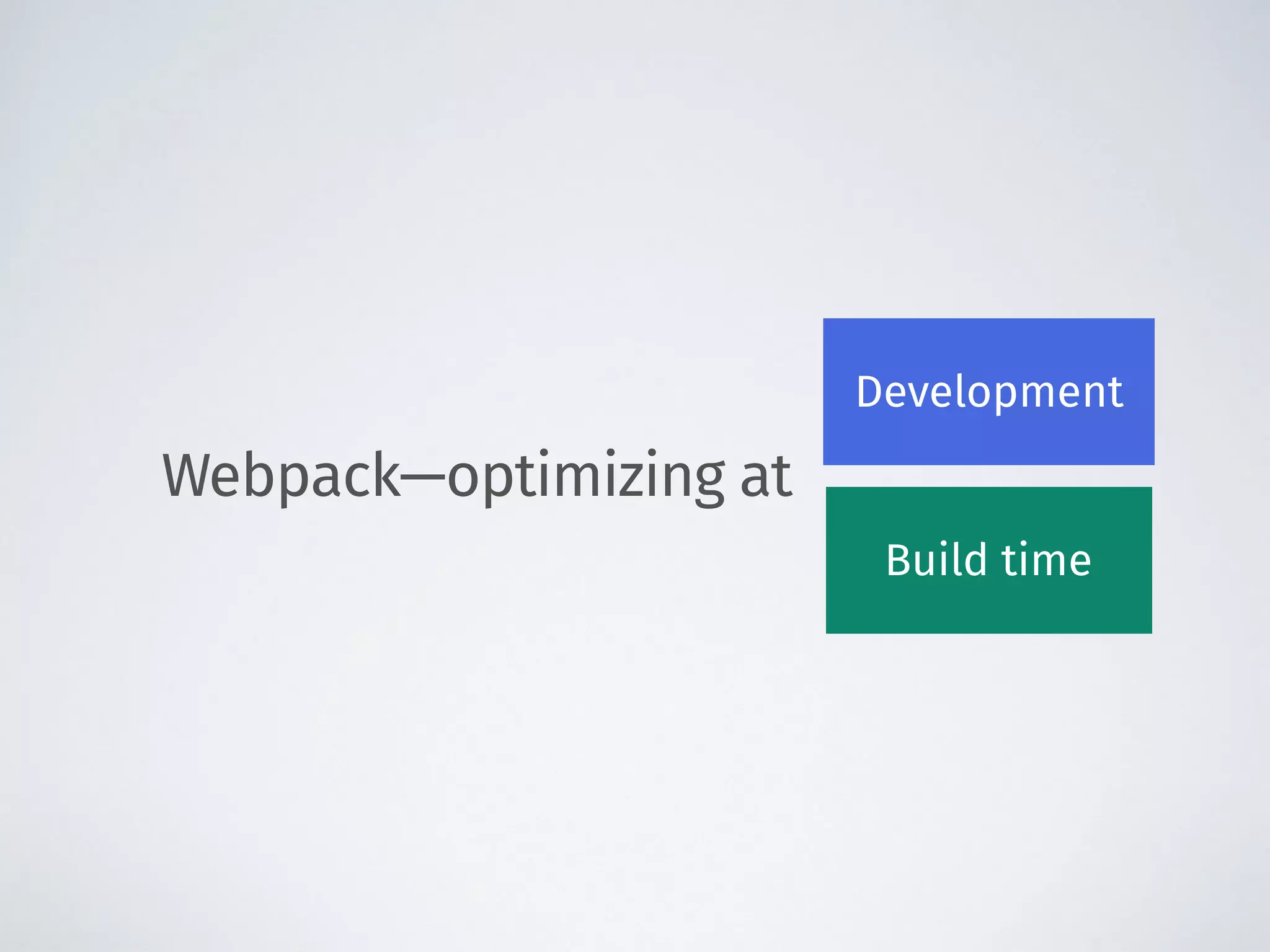 Webpack—optimizing at

Development

Build time